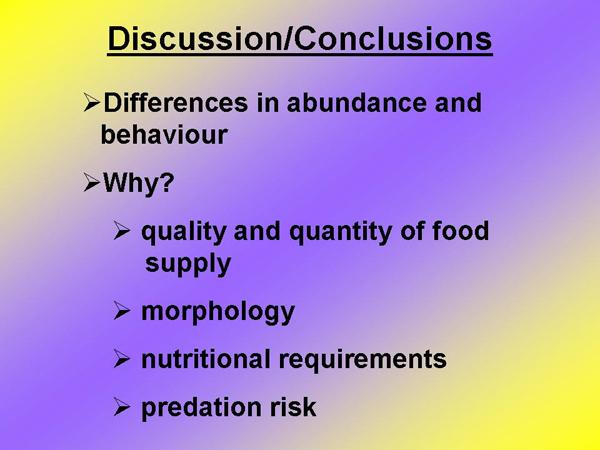 Discussion/Conclusions

➢Differences in abundance and behaviour

➢Why?

➢ quality and quantity of food supply

➢ morphology

➢ nutritional requirements

➢ predation risk